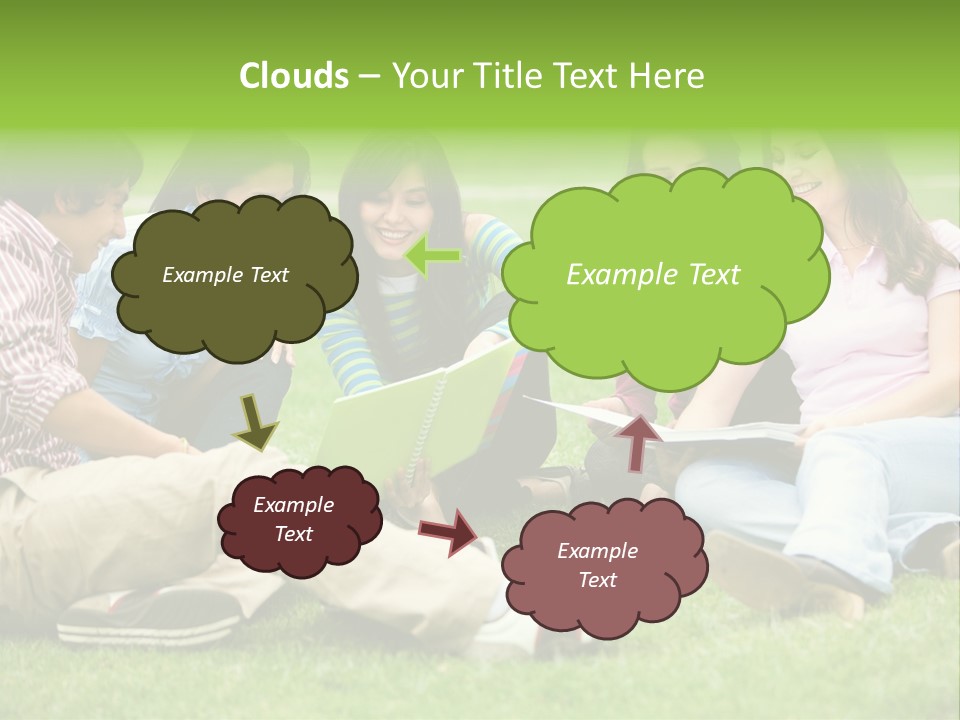 Clouds – Your Title Text Here

Example Text

Example Text

Example Text

Example Text